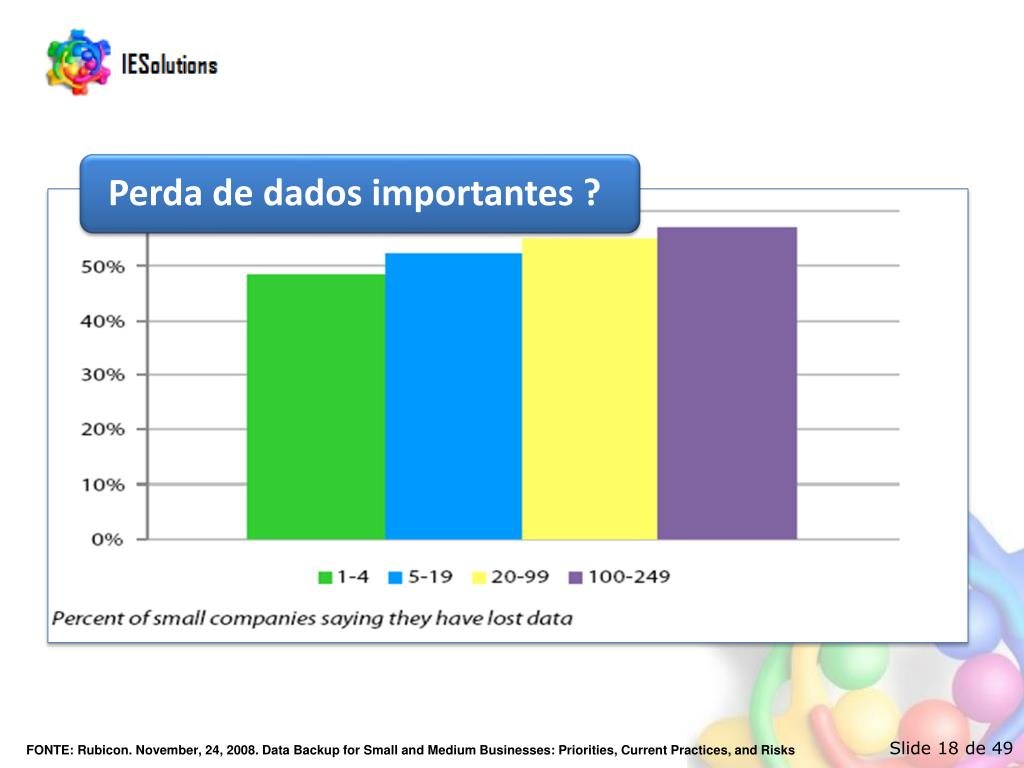 IESolutions

Perda de dados importantes ?

50%
40%
30%
20%
10%
0%

1-4 5-19 20-99 100-249

Percent of small companies saying they have lost data

FONTE: Rubicon. November, 24, 2008. Data Backup for Small and Medium Businesses: Priorities, Current Practices, and Risks

Slide 18 de 49